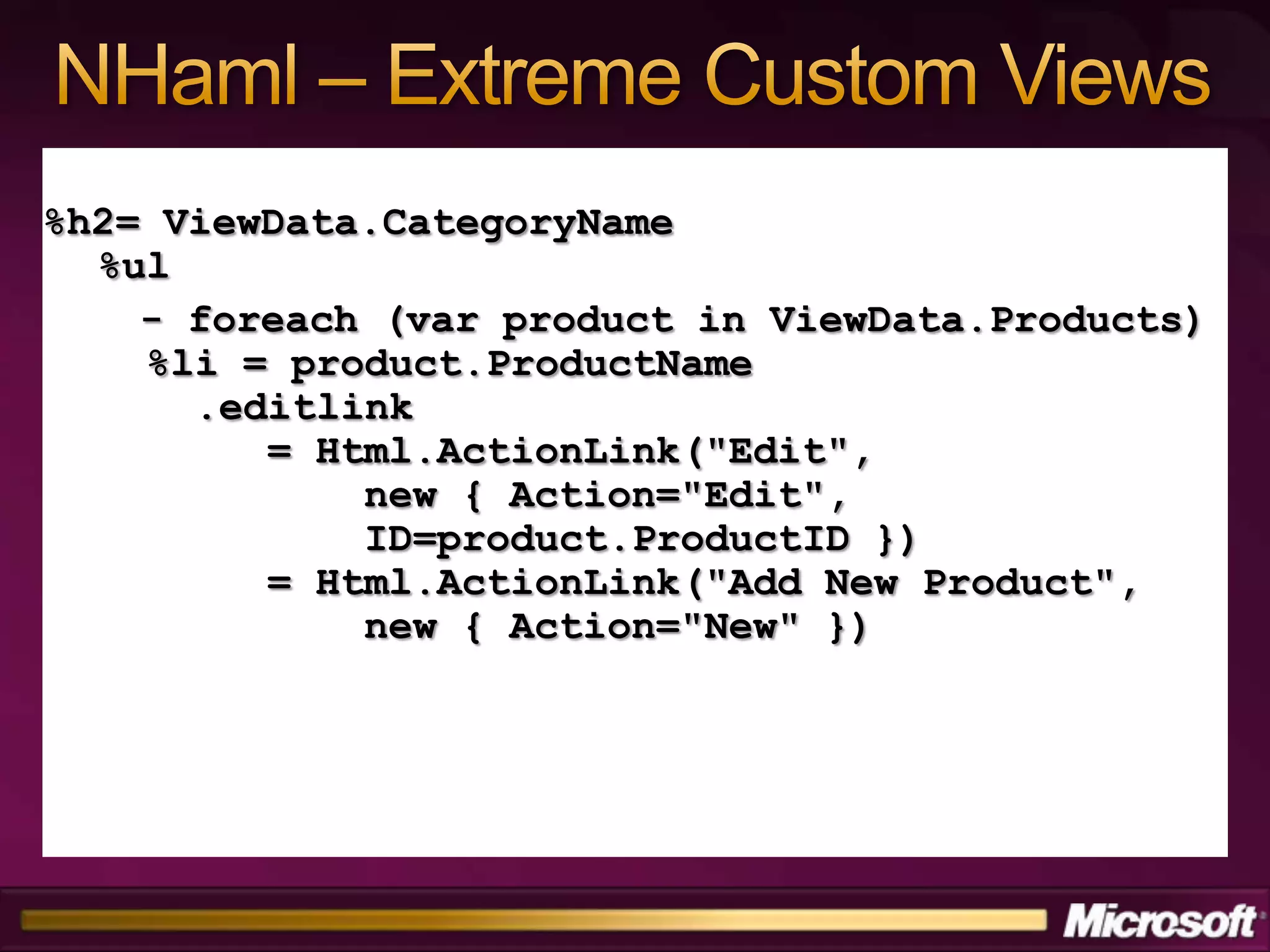 NHaml – Extreme Custom Views

%h2= ViewData.CategoryName
  %ul
    - foreach (var product in ViewData.Products)
    %li = product.ProductName
      .editlink
        = Html.ActionLink("Edit",
            new { Action="Edit",
            ID=product.ProductID })
        = Html.ActionLink("Add New Product",
            new { Action="New" })

Microsoft